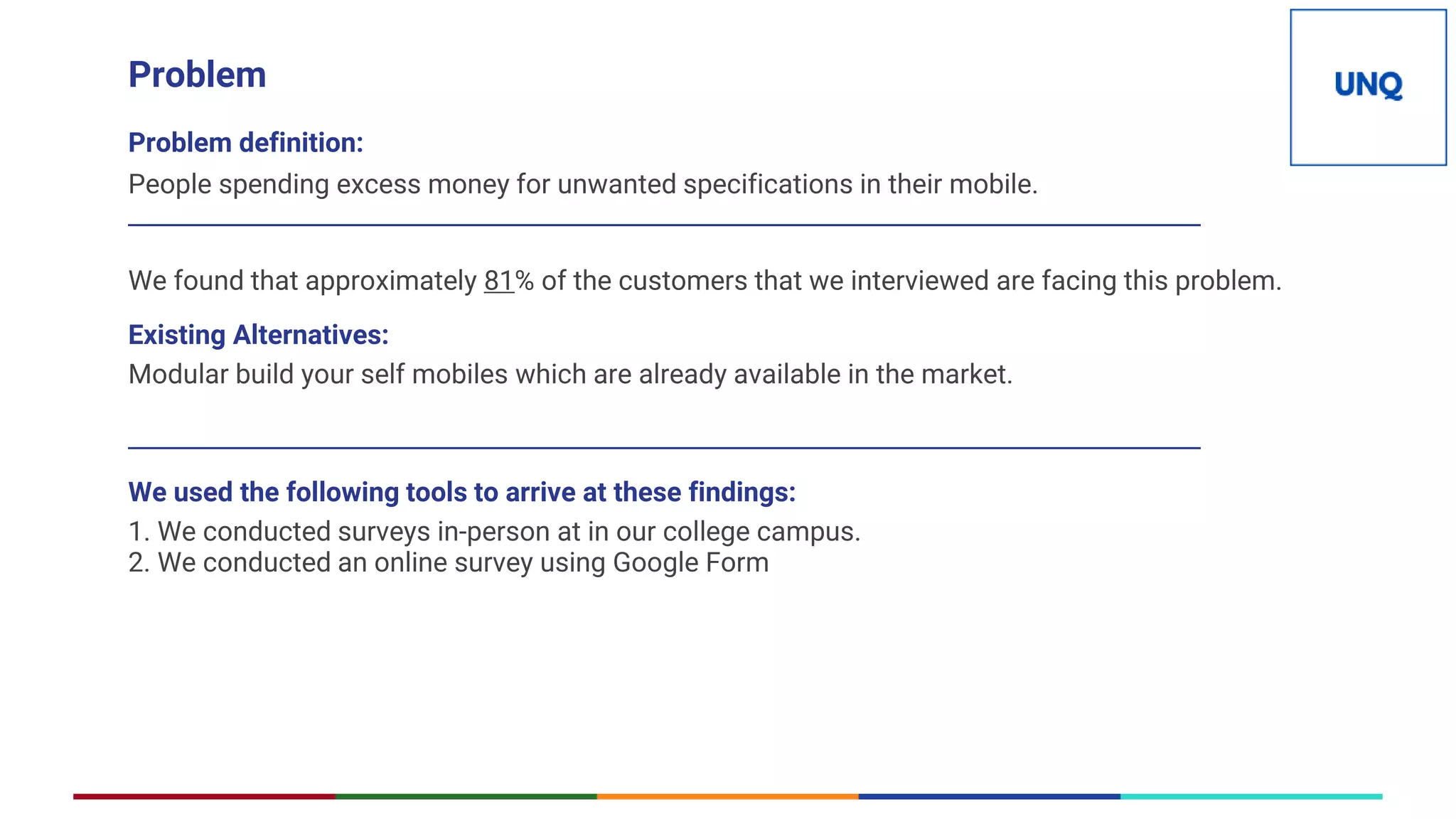 Problem

UNQ

Problem definition:
People spending excess money for unwanted specifications in their mobile.

We found that approximately 81% of the customers that we interviewed are facing this problem.

Existing Alternatives:
Modular build your self mobiles which are already available in the market.

We used the following tools to arrive at these findings:
1. We conducted surveys in-person at in our college campus.
2. We conducted an online survey using Google Form